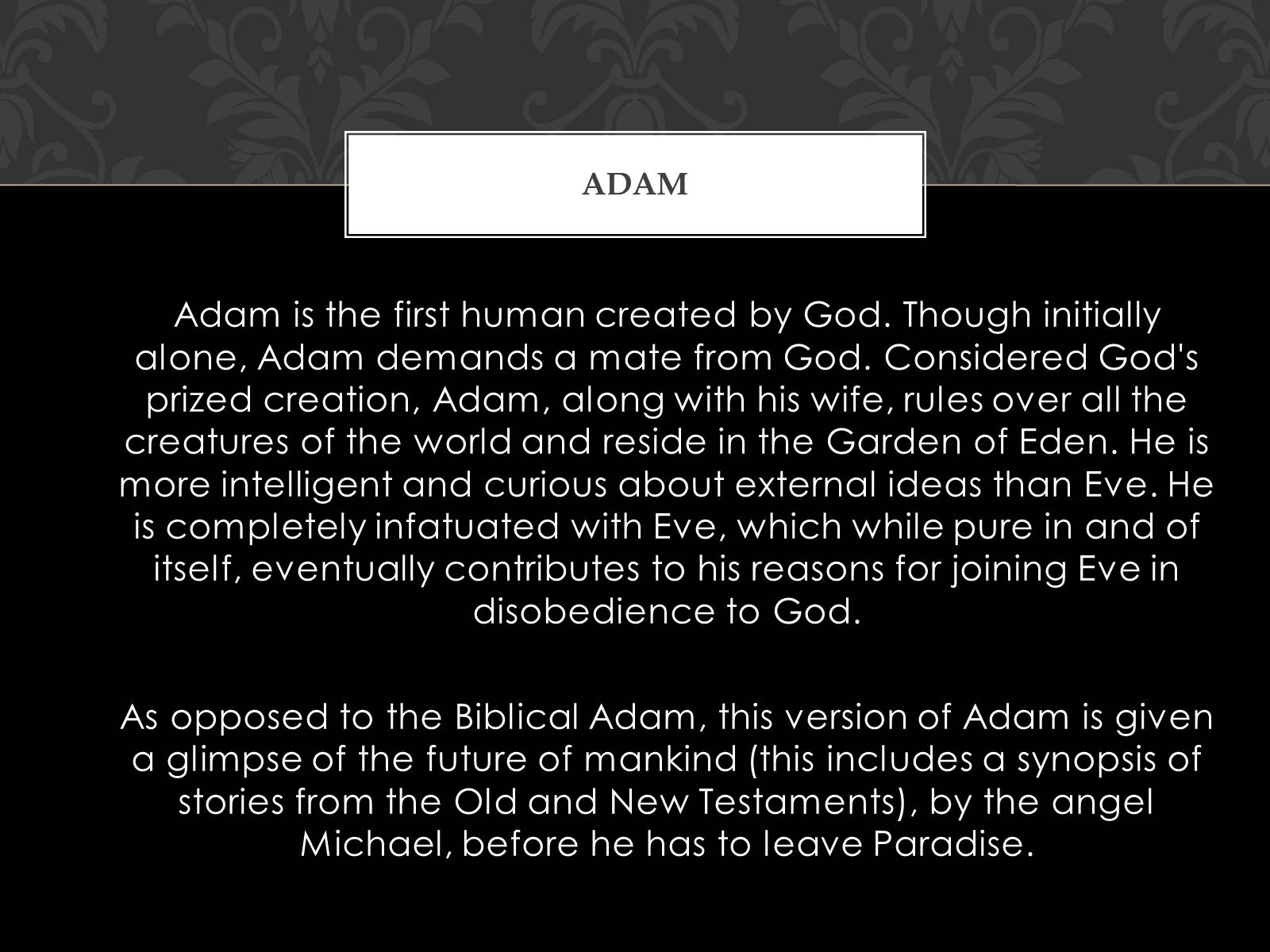 ADAM

Adam is the first human created by God. Though initially alone, Adam demands a mate from God. Considered God's prized creation, Adam, along with his wife, rules over all the creatures of the world and reside in the Garden of Eden. He is more intelligent and curious about external ideas than Eve. He is completely infatuated with Eve, which while pure in and of itself, eventually contributes to his reasons for joining Eve in disobedience to God.

As opposed to the Biblical Adam, this version of Adam is given a glimpse of the future of mankind (this includes a synopsis of stories from the Old and New Testaments), by the angel Michael, before he has to leave Paradise.